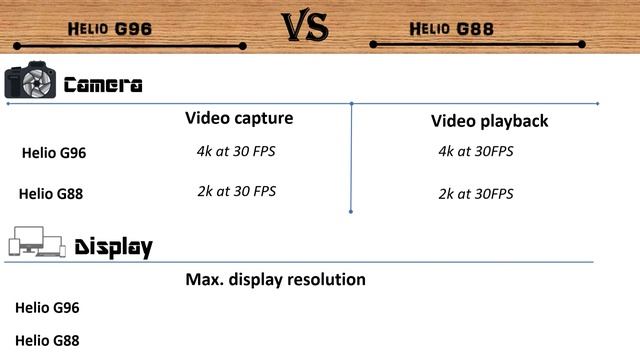 HELIO G96 VS HELIO G88

Camera

| | Video capture | Video playback |
|---|---|---|
| Helio G96 | 4k at 30 FPS | 4k at 30FPS |
| Helio G88 | 2k at 30 FPS | 2k at 30FPS |

Display

Max. display resolution

Helio G96

Helio G88